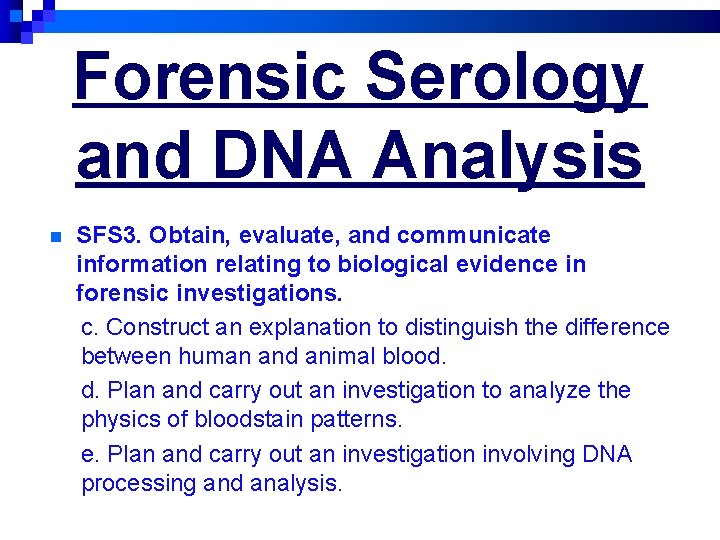 Forensic Serology and DNA Analysis

SFS3. Obtain, evaluate, and communicate information relating to biological evidence in forensic investigations.

c. Construct an explanation to distinguish the difference between human and animal blood.

d. Plan and carry out an investigation to analyze the physics of bloodstain patterns.

e. Plan and carry out an investigation involving DNA processing and analysis.